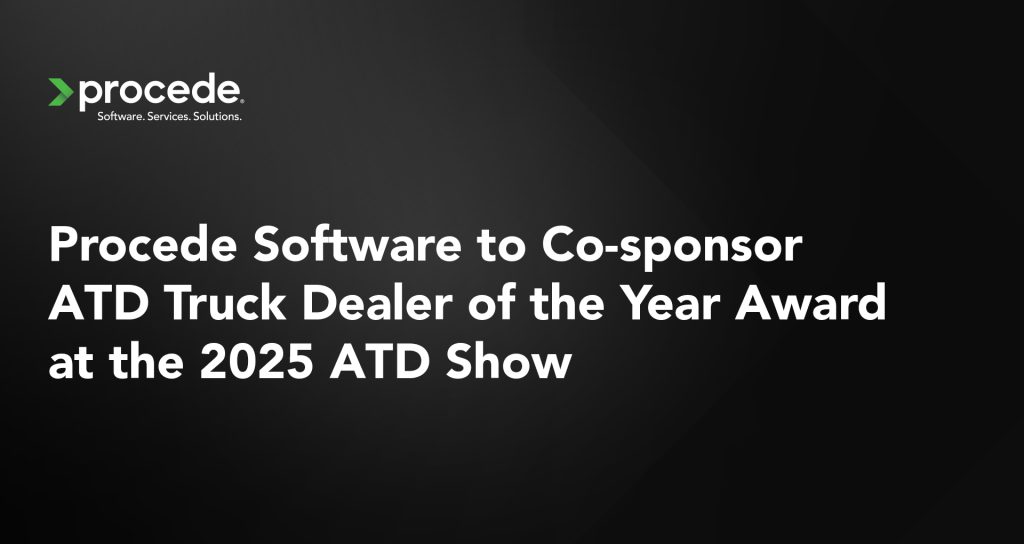 procede.
Software. Services. Solutions.

Procede Software to Co-sponsor ATD Truck Dealer of the Year Award at the 2025 ATD Show